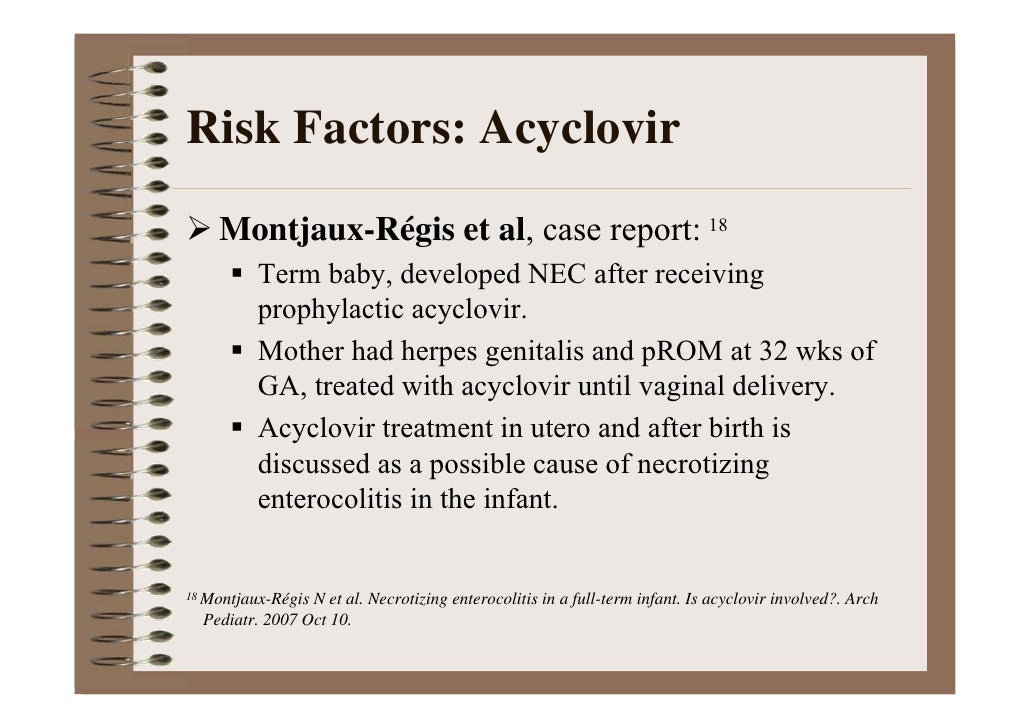 Risk Factors: Acyclovir

➢ Montjaux-Régis et al, case report: $^{18}$

▪ Term baby, developed NEC after receiving prophylactic acyclovir.

▪ Mother had herpes genitalis and pROM at 32 wks of GA, treated with acyclovir until vaginal delivery.

▪ Acyclovir treatment in utero and after birth is discussed as a possible cause of necrotizing enterocolitis in the infant.

$^{18}$ Montjaux-Régis N et al. Necrotizing enterocolitis in a full-term infant. Is acyclovir involved?. Arch Pediatr. 2007 Oct 10.